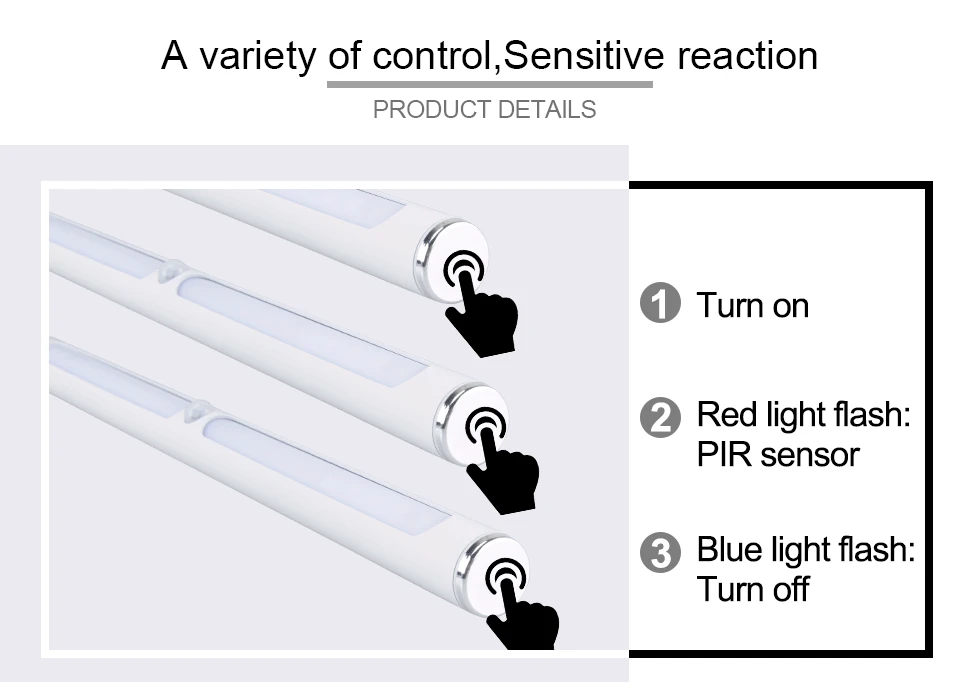 A variety of control,Sensitive reaction

PRODUCT DETAILS

1 Turn on

2 Red light flash:
PIR sensor

3 Blue light flash:
Turn off